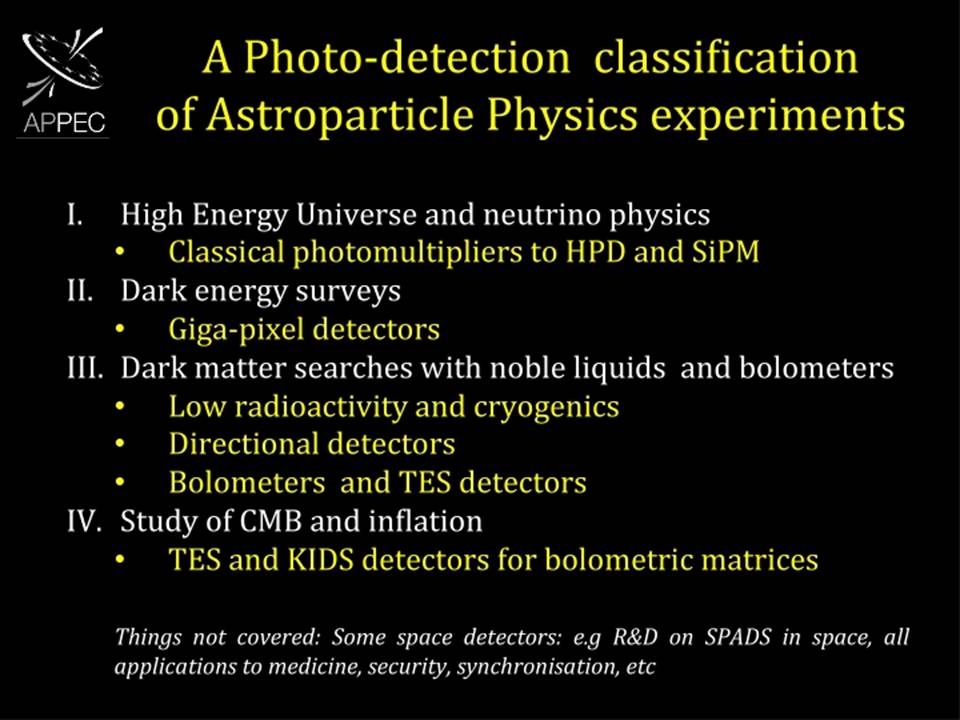 APPEC

A Photo-detection classification of Astroparticle Physics experiments

I. High Energy Universe and neutrino physics
• Classical photomultipliers to HPD and SiPM
II. Dark energy surveys
• Giga-pixel detectors
III. Dark matter searches with noble liquids and bolometers
• Low radioactivity and cryogenics
• Directional detectors
• Bolometers and TES detectors
IV. Study of CMB and inflation
• TES and KIDS detectors for bolometric matrices

Things not covered: Some space detectors: e.g R&D on SPADS in space, all applications to medicine, security, synchronisation, etc